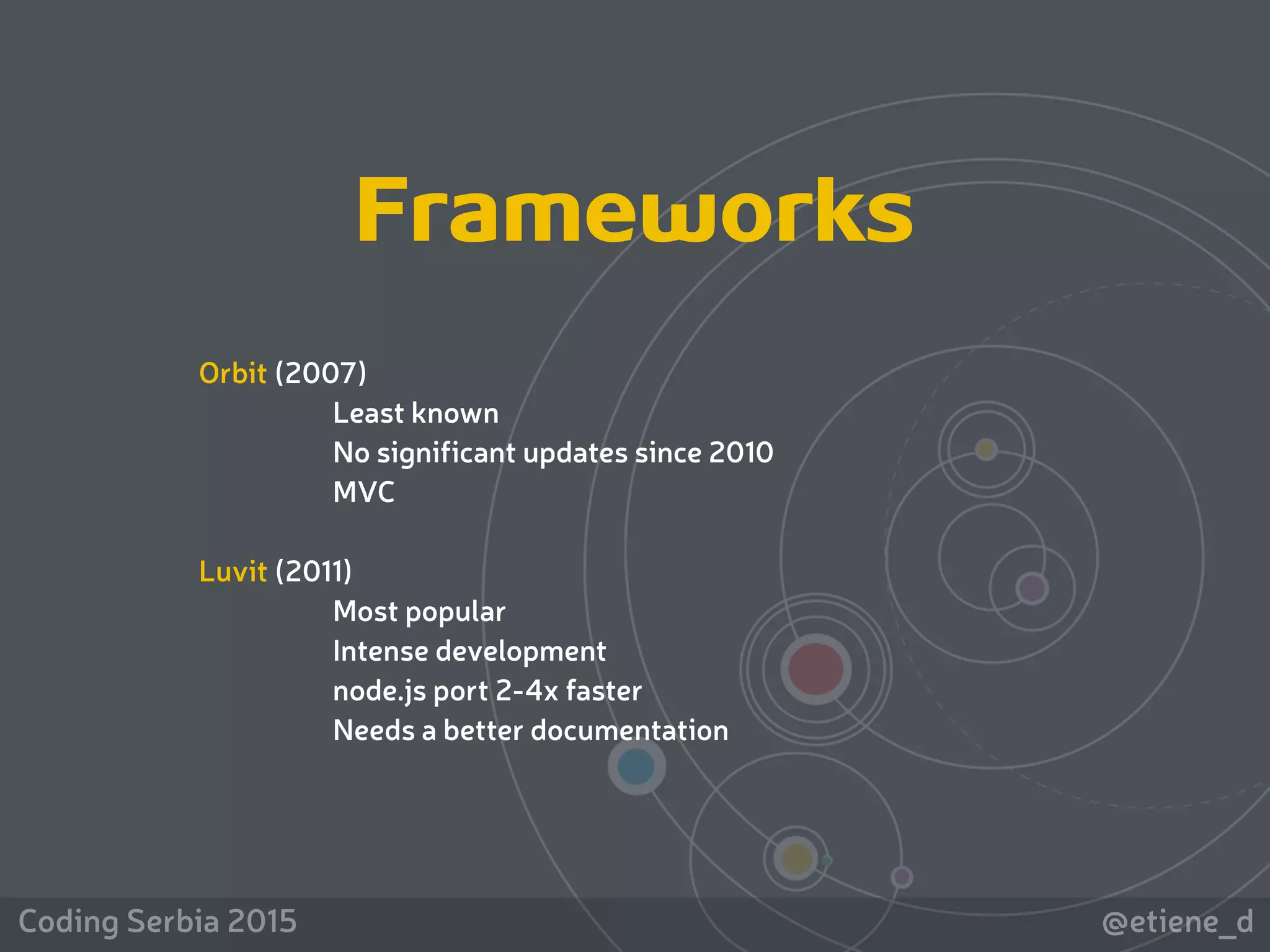 Frameworks

Orbit (2007)

Least known

No significant updates since 2010

MVC

Luvit (2011)

Most popular

Intense development

node.js port 2-4x faster

Needs a better documentation

Coding Serbia 2015

@etiene_d